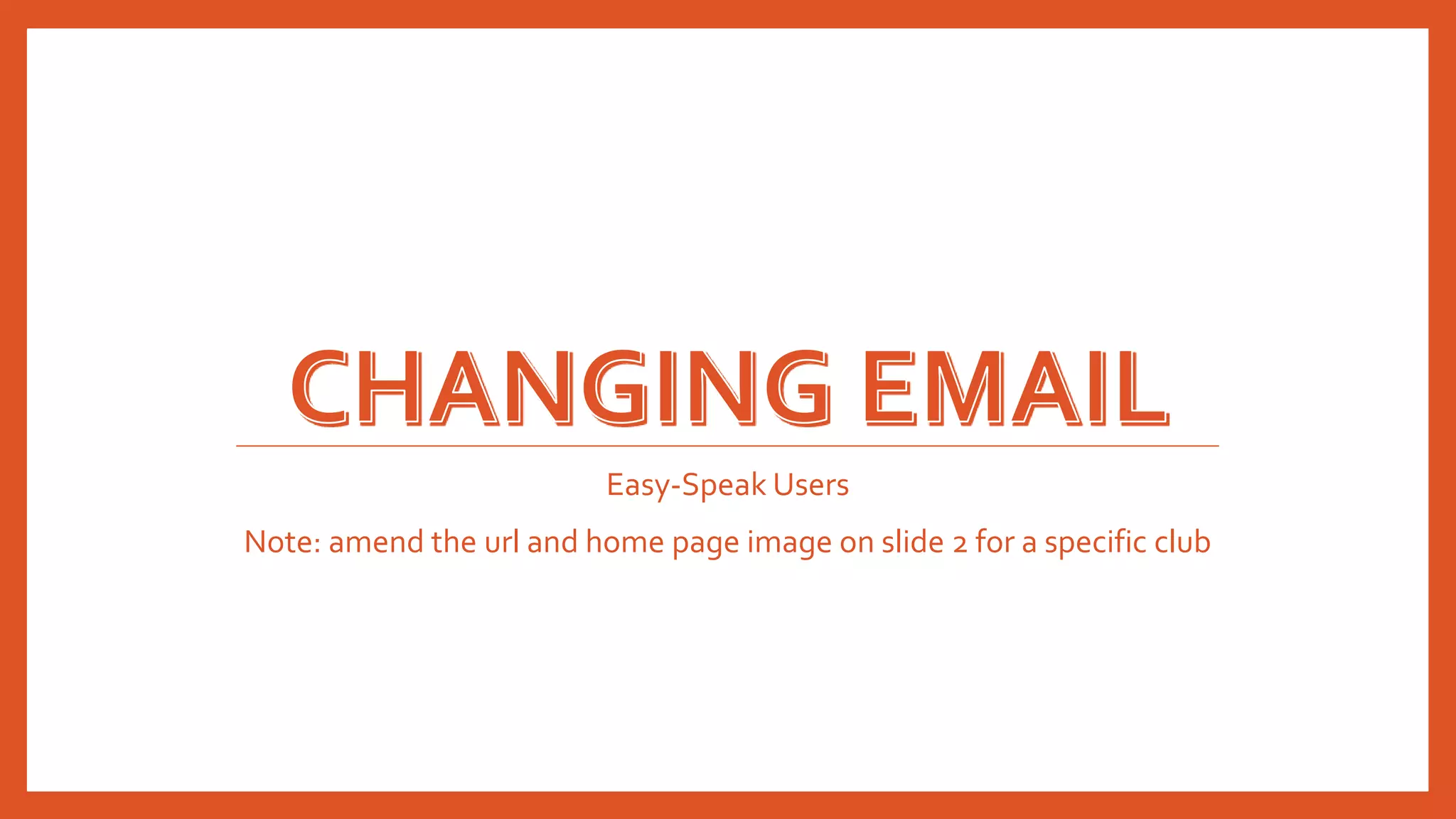 CHANGING EMAIL

Easy-Speak Users

Note: amend the url and home page image on slide 2 for a specific club